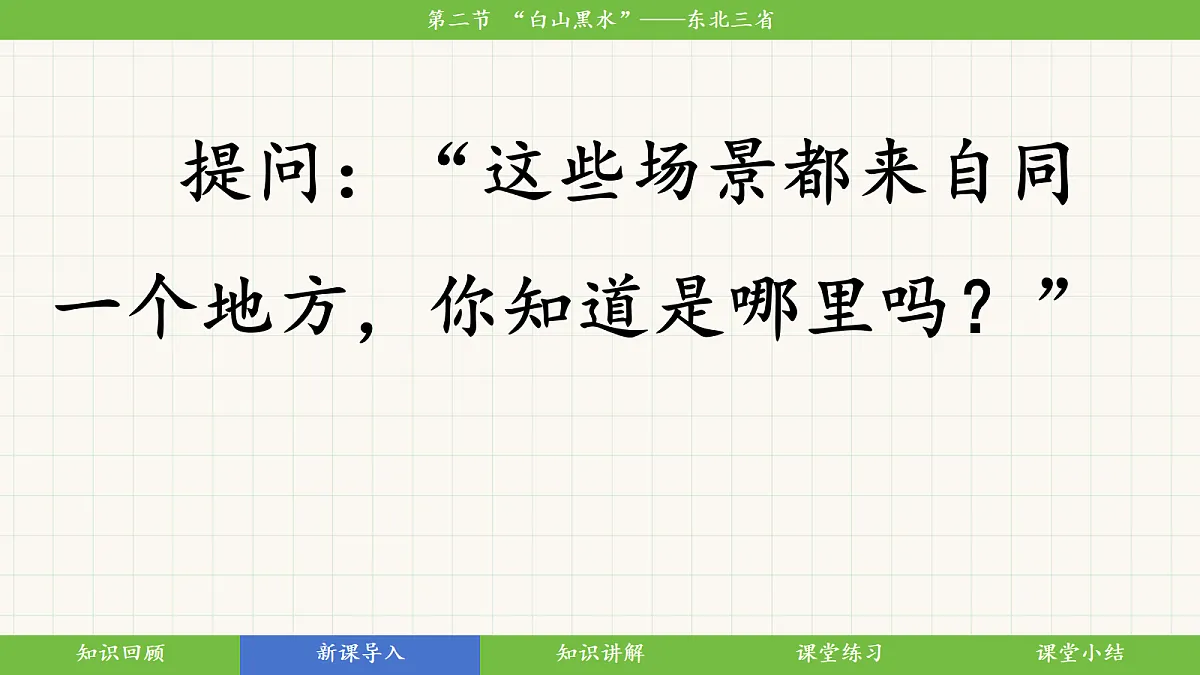 第二节 “白山黑水”——东北三省

提问：“这些场景都来自同一个地方，你知道是哪里吗？”

知识回顾

新课导入

知识讲解

课堂练习

课堂小结